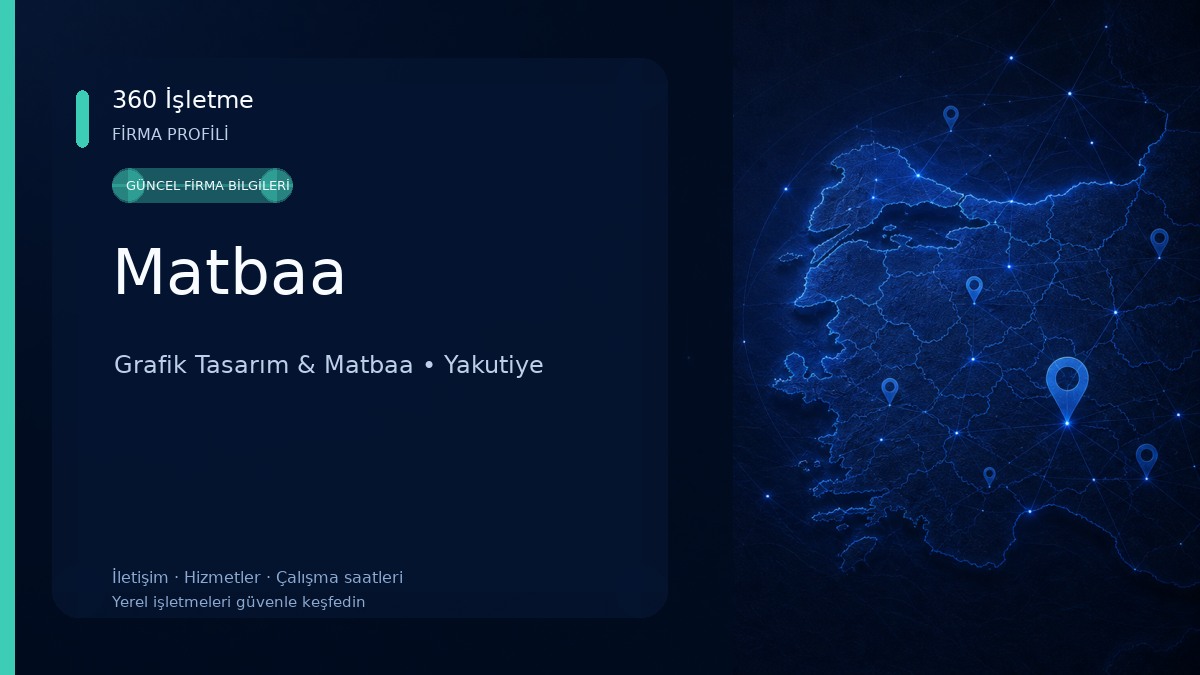 360 İşletme
FİRMA PROFİLİ

GÜNCEL FİRMA BİLGİLERİ

Matbaa

Grafik Tasarım & Matbaa • Yakutiye

İletişim · Hizmetler · Çalışma saatleri
Yerel işletmeleri güvenle keşfedin